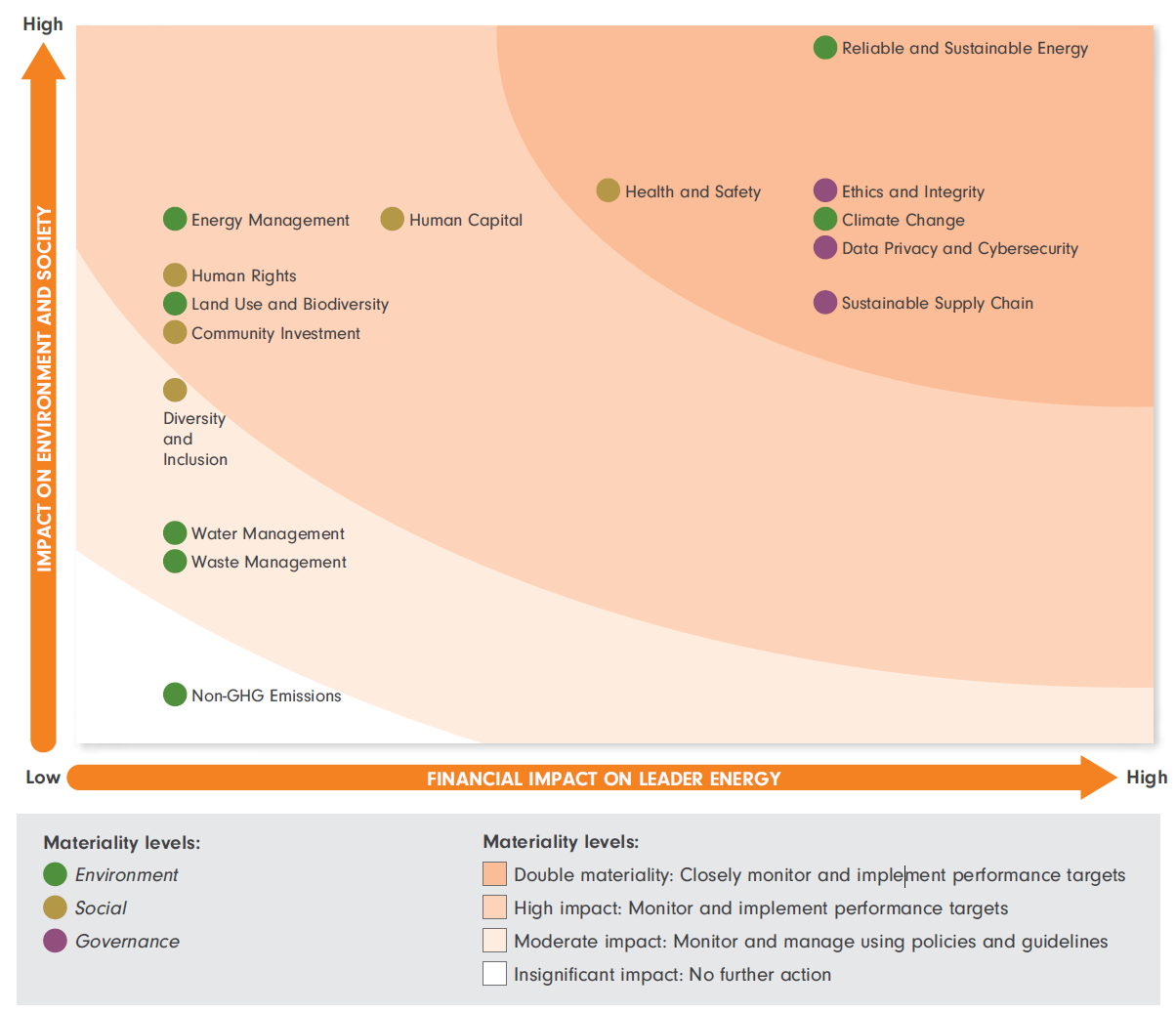 High

IMPACT ON ENVIRONMENT AND SOCIETY

Reliable and Sustainable Energy

Health and Safety

Ethics and Integrity

Climate Change

Data Privacy and Cybersecurity

Sustainable Supply Chain

Energy Management

Human Capital

Human Rights

Land Use and Biodiversity

Community Investment

Diversity and Inclusion

Water Management

Waste Management

Non-GHG Emissions

Low

FINANCIAL IMPACT ON LEADER ENERGY

High

Materiality levels:

Environment

Social

Governance

Materiality levels:

Double materiality: Closely monitor and implement performance targets

High impact: Monitor and implement performance targets

Moderate impact: Monitor and manage using policies and guidelines

Insignificant impact: No further action